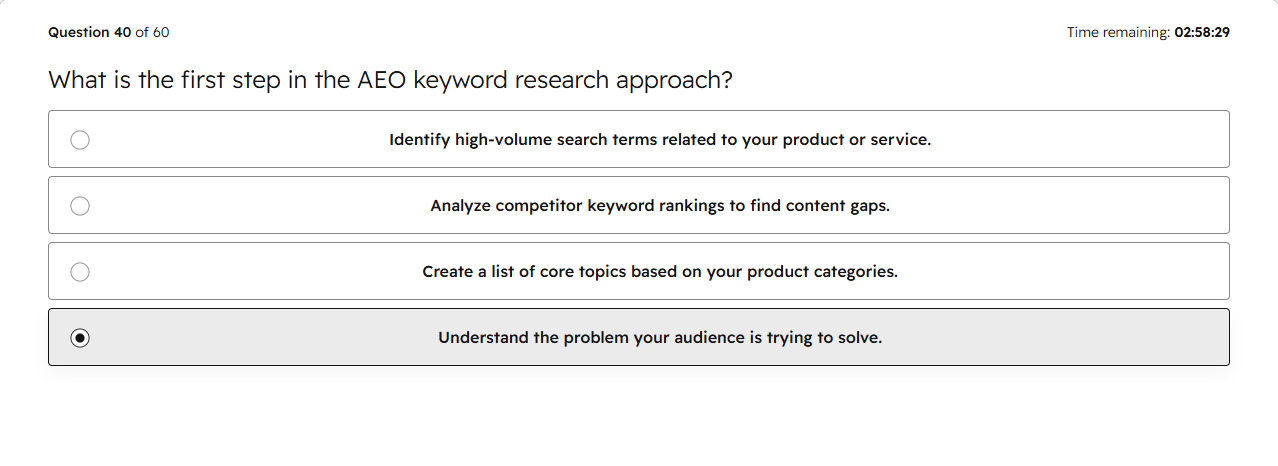 Question 40 of 60

Time remaining: 02:58:29

What is the first step in the AEO keyword research approach?

Identify high-volume search terms related to your product or service.

Analyze competitor keyword rankings to find content gaps.

Create a list of core topics based on your product categories.

Understand the problem your audience is trying to solve.